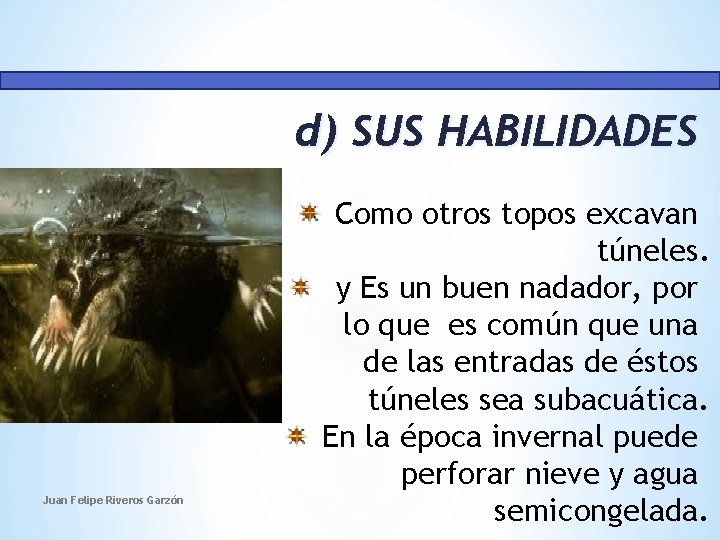 d) SUS HABILIDADES

Como otros topos excavan túneles.

y Es un buen nadador, por lo que es común que una de las entradas de éstos túneles sea subacuática.

En la época invernal puede perforar nieve y agua semicongelada.

Juan Felipe Riveros Garzón